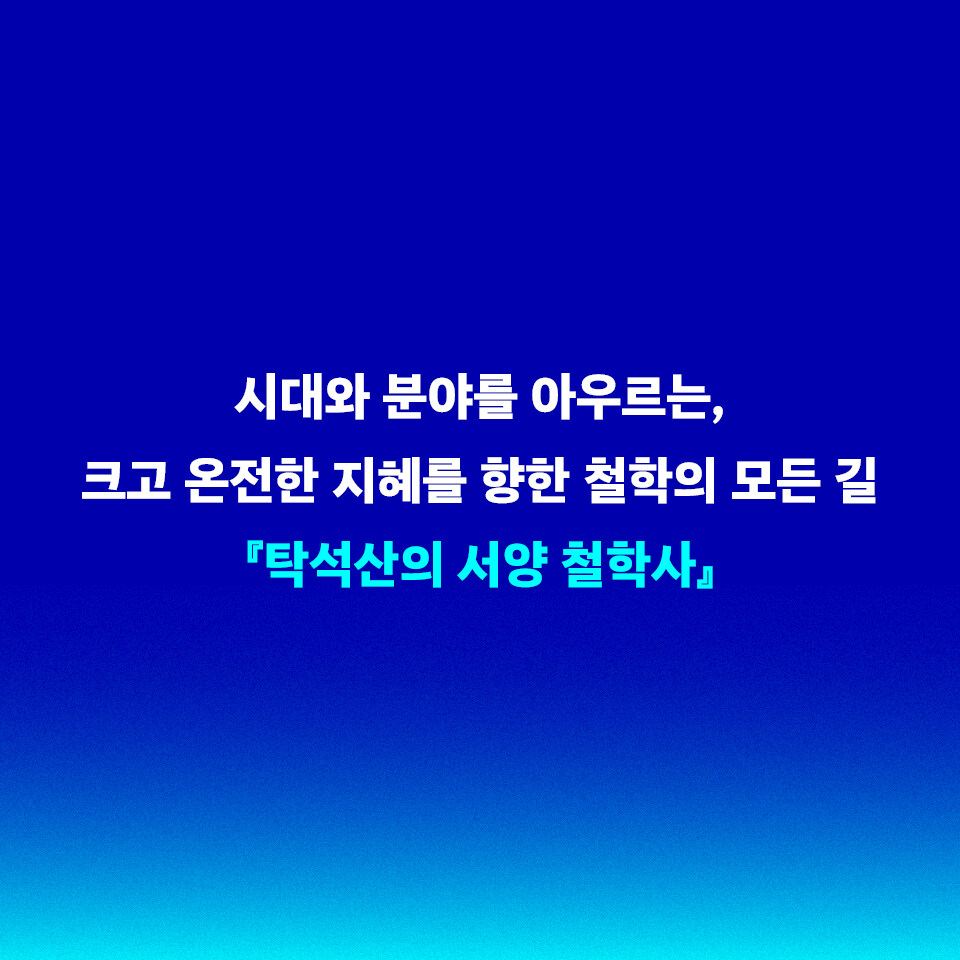 시대와 분야를 아우르는,
크고 온전한 지혜를 향한 철학의 모든 길
『탁석산의 서양 철학사』